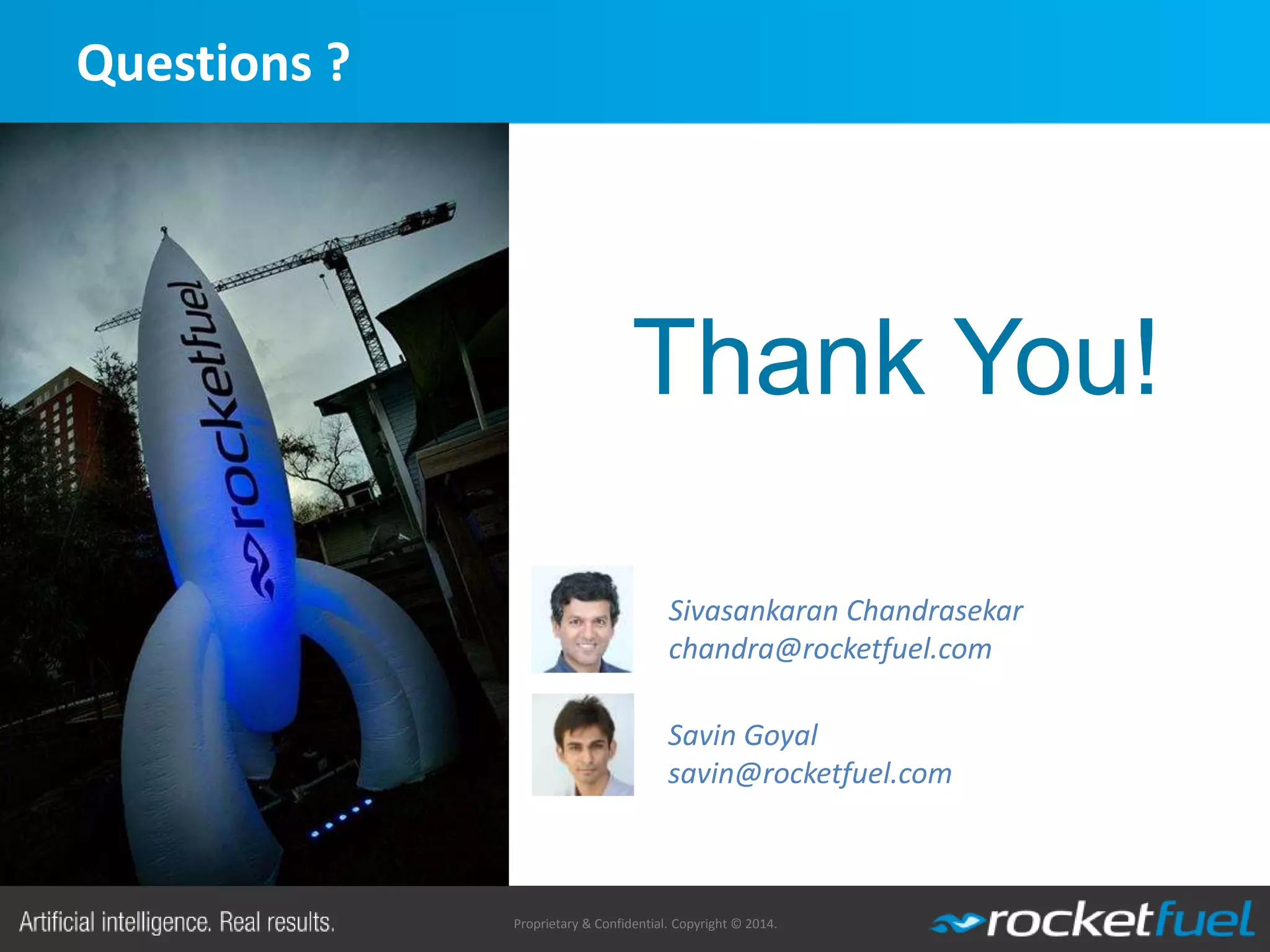 Questions ?

rocketfuel

Thank You!

Sivasankaran Chandrasekar
chandra@rocketfuel.com

Savin Goyal
savin@rocketfuel.com

Artificial intelligence. Real results.

Proprietary & Confidential. Copyright © 2014.

rocketfuel